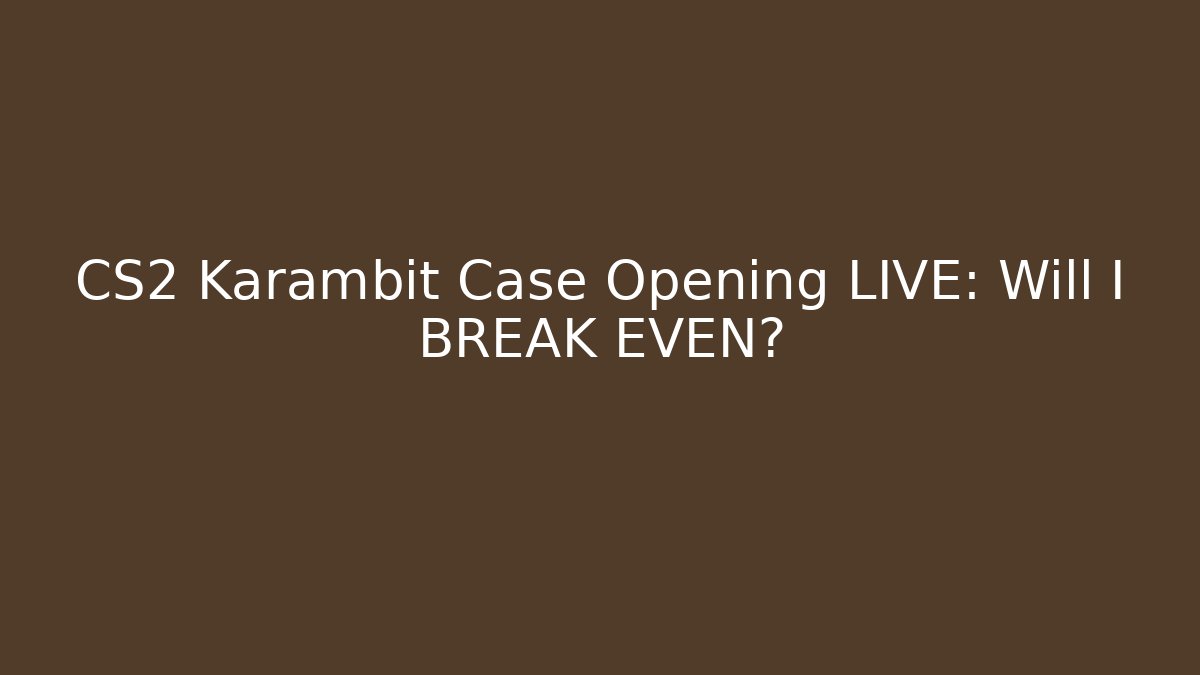 CS2 Karambit Case Opening LIVE: Will I BREAK EVEN?